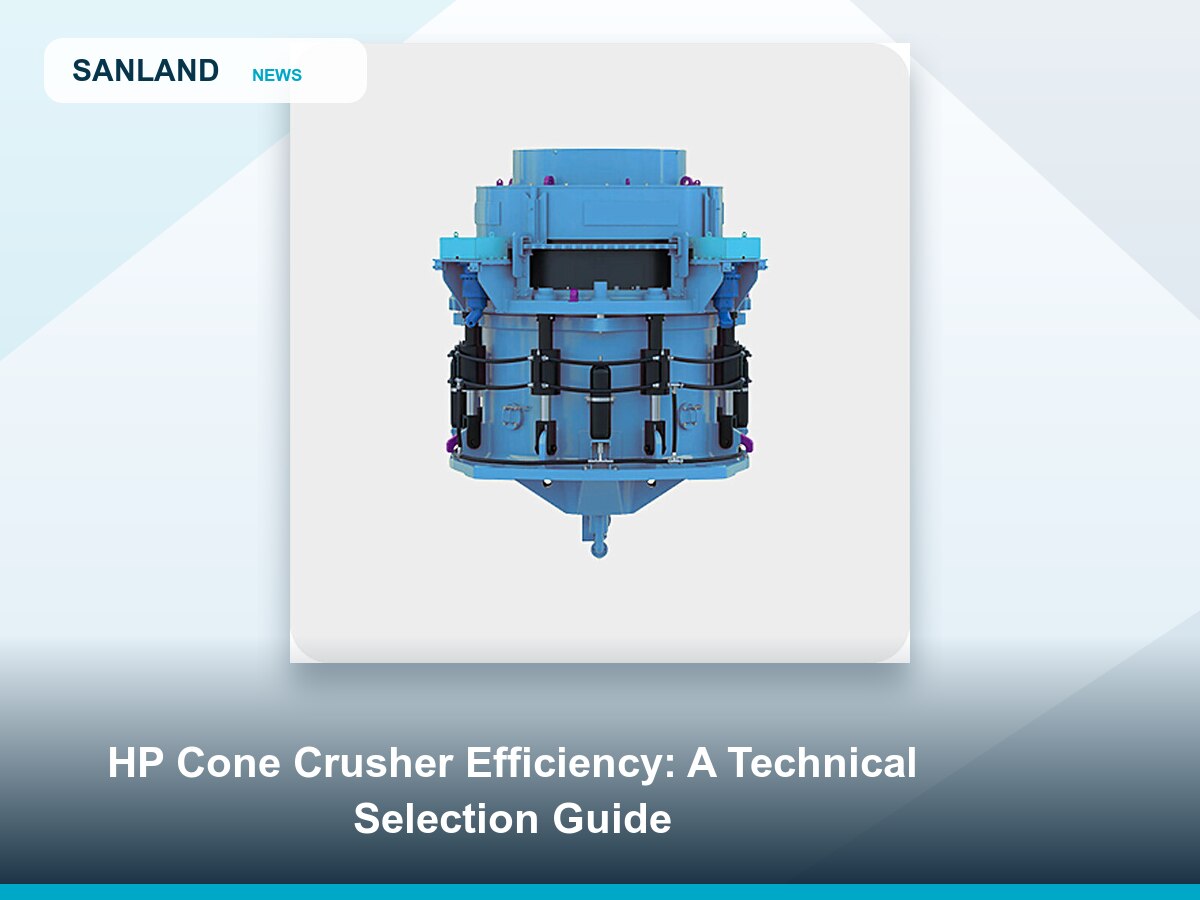 SANLAND NEWS

HP Cone Crusher Efficiency: A Technical Selection Guide